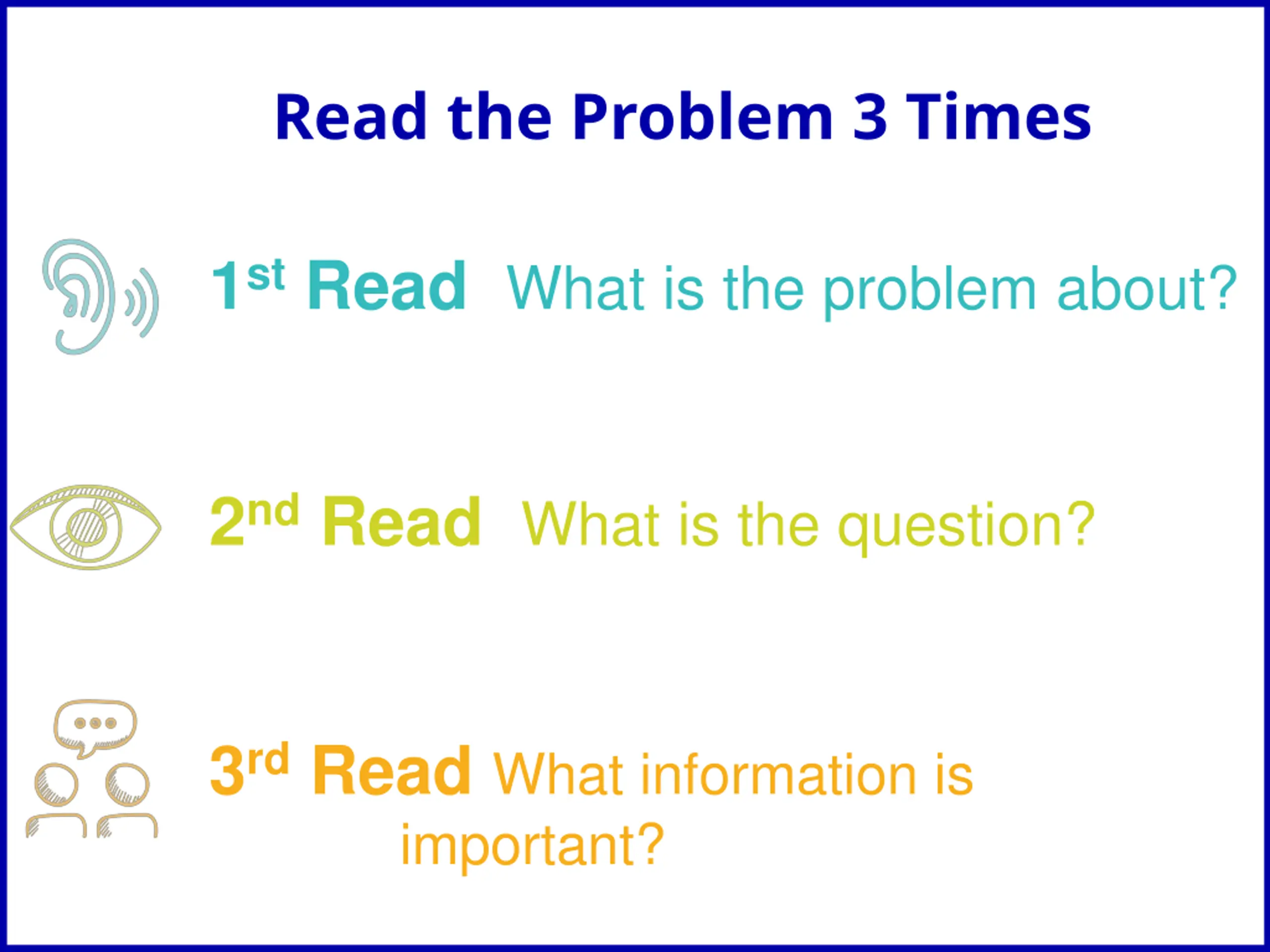 Read the Problem 3 Times

1st Read What is the problem about?

2nd Read What is the question?

3rd Read What information is important?